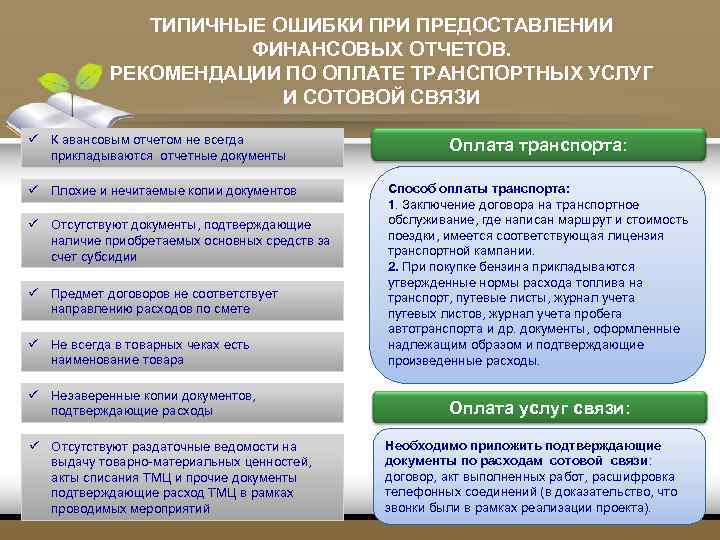 ТИПИЧНЫЕ ОШИБКИ ПРИ ПРЕДОСТАВЛЕНИИ ФИНАНСОВЫХ ОТЧЕТОВ.
РЕКОМЕНДАЦИИ ПО ОПЛАТЕ ТРАНСПОРТНЫХ УСЛУГ И СОТОВОЙ СВЯЗИ

✓ К авансовым отчетом не всегда прикладываются отчетные документы

✓ Плохие и нечитаемые копии документов

✓ Отсутствуют документы, подтверждающие наличие приобретаемых основных средств за счет субсидии

✓ Предмет договоров не соответствует направлению расходов по смете

✓ Не всегда в товарных чеках есть наименование товара

✓ Незаверенные копии документов, подтверждающие расходы

✓ Отсутствуют раздаточные ведомости на выдачу товарно-материальных ценностей, акты списания ТМЦ и прочие документы подтверждающие расход ТМЦ в рамках проводимых мероприятий

Оплата транспорта:

Способ оплаты транспорта:
1. Заключение договора на транспортное обслуживание, где написан маршрут и стоимость поездки, имеется соответствующая лицензия транспортной кампании.
2. При покупке бензина прикладываются утвержденные нормы расхода топлива на транспорт, путевые листы, журнал учета путевых листов, журнал учета пробега автотранспорта и др. документы, оформленные надлежащим образом и подтверждающие произведенные расходы.

Оплата услуг связи:

Необходимо приложить подтверждающие документы по расходам сотовой связи: договор, акт выполненных работ, расшифровка телефонных соединений (в доказательство, что звонки были в рамках реализации проекта).